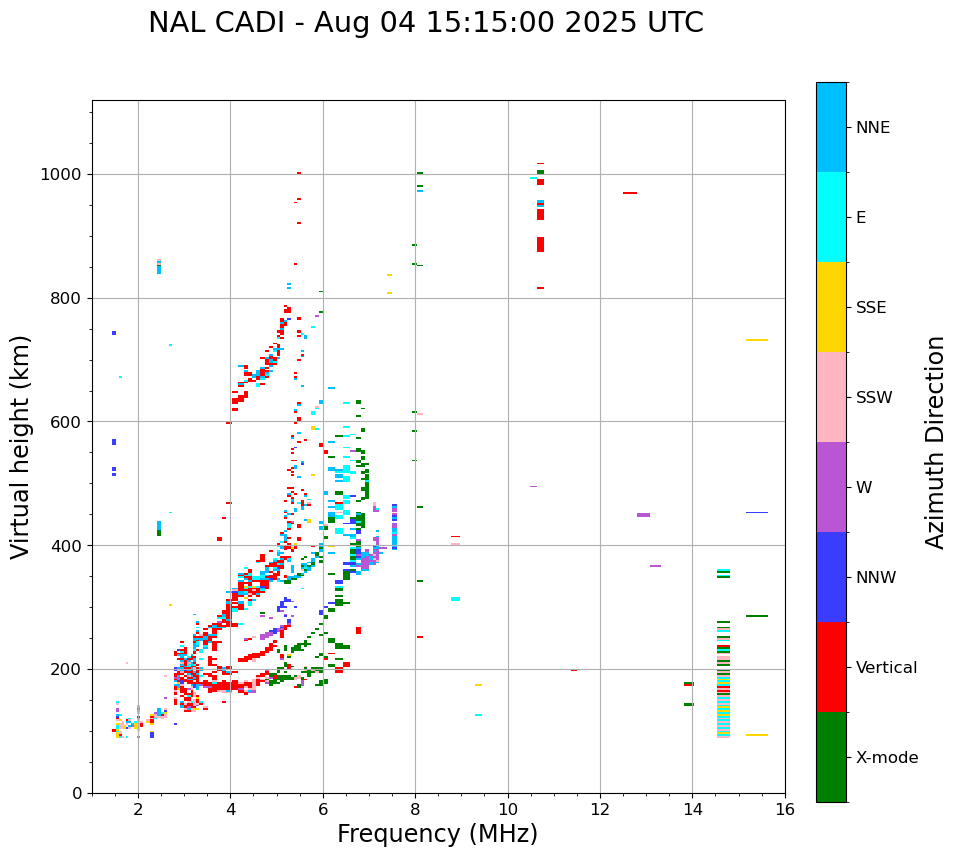 NAL CADI - Aug 04 15:15:00 2025 UTC

Virtual height (km)

1000
800
600
400
200
0

2
4
6
8
10
12
14
16

Frequency (MHz)

NNE
E
SSE
SSW
W
NNW
Vertical
X-mode

Azimuth Direction